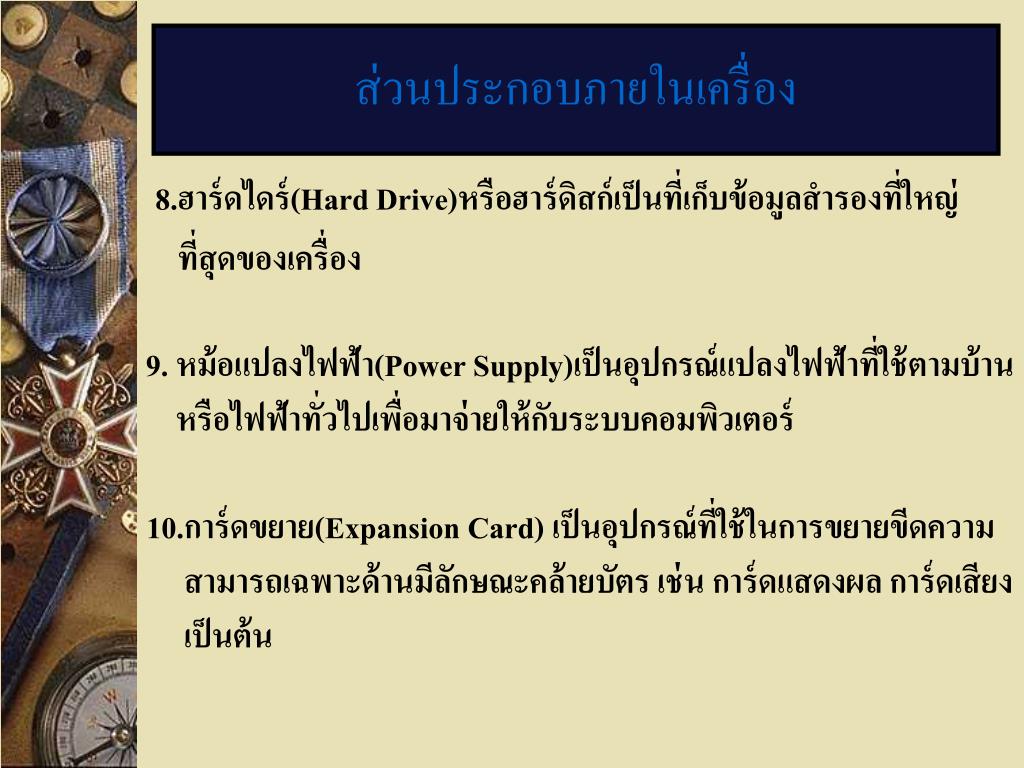 ส่วนประกอบภายในเครื่อง

8.ฮาร์ดไดร์(Hard Drive)หรือฮาร์ดิสก์เป็นที่เก็บข้อมูลสำรองที่ใหญ่ที่สุดของเครื่อง

9. หม้อแปลงไฟฟ้า(Power Supply)เป็นอุปกรณ์แปลงไฟฟ้าที่ใช้ตามบ้านหรือไฟฟ้าทั่วไปเพื่อมาจ่ายให้กับระบบคอมพิวเตอร์

10.การ์ดขยาย(Expansion Card) เป็นอุปกรณ์ที่ใช้ในการขยายขีดความสามารถเฉพาะด้านมีลักษณะคล้ายบัตร เช่น การ์ดแสดงผล การ์ดเสียง เป็นต้น